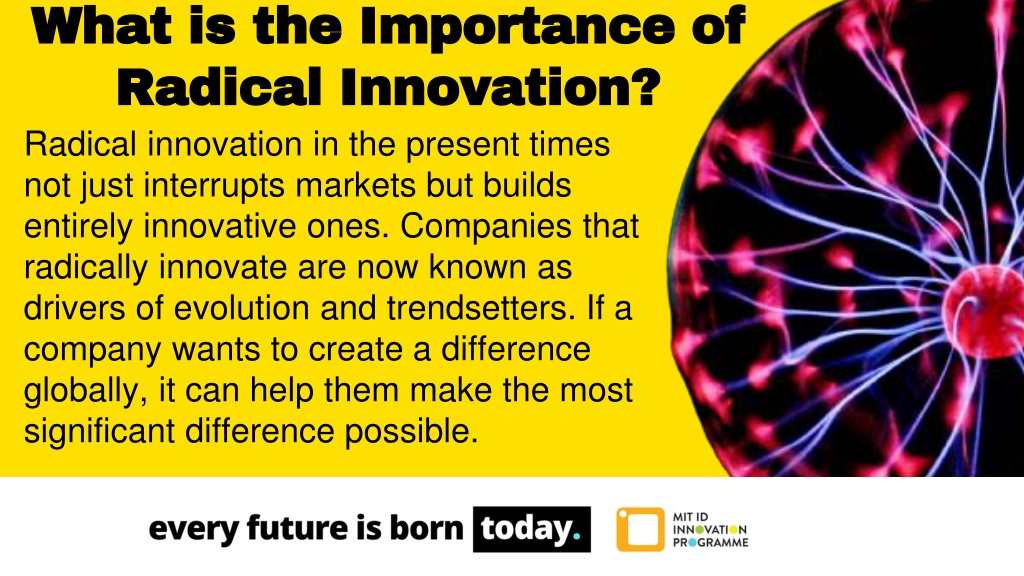 What is the Importance of Radical Innovation?

Radical innovation in the present times not just interrupts markets but builds entirely innovative ones. Companies that radically innovate are now known as drivers of evolution and trendsetters. If a company wants to create a difference globally, it can help them make the most significant difference possible.

every future is born today.

MIT ID INNOVATION PROGRAMME